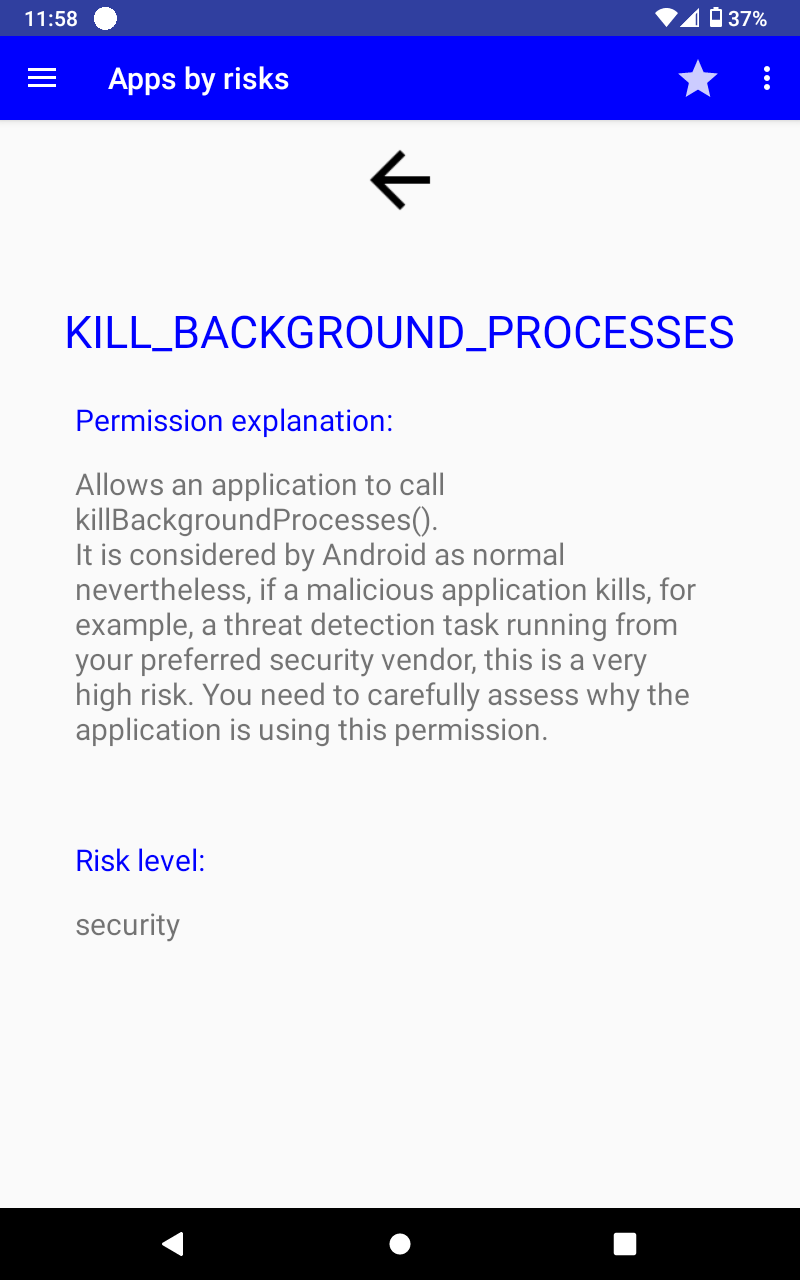 11:58

37%

Apps by risks

KILL_BACKGROUND_PROCESSES

Permission explanation:

Allows an application to call killBackgroundProcesses().
It is considered by Android as normal nevertheless, if a malicious application kills, for example, a threat detection task running from your preferred security vendor, this is a very high risk. You need to carefully assess why the application is using this permission.

Risk level:

security